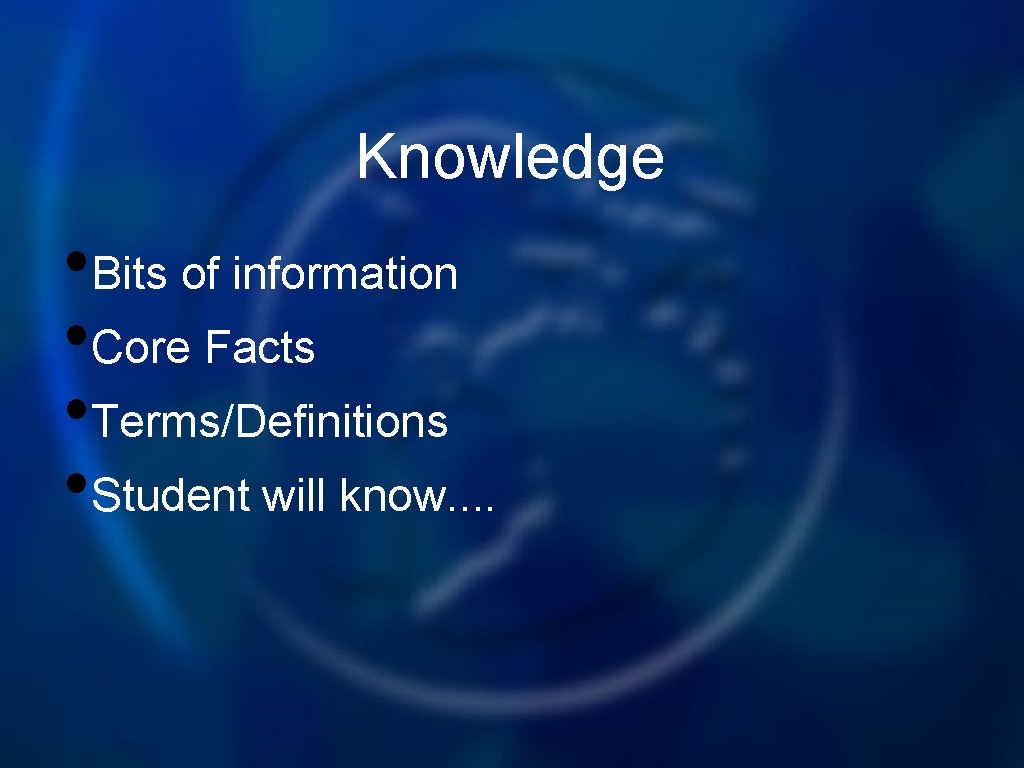 Knowledge

• Bits of information
• Core Facts
• Terms/Definitions
• Student will know....